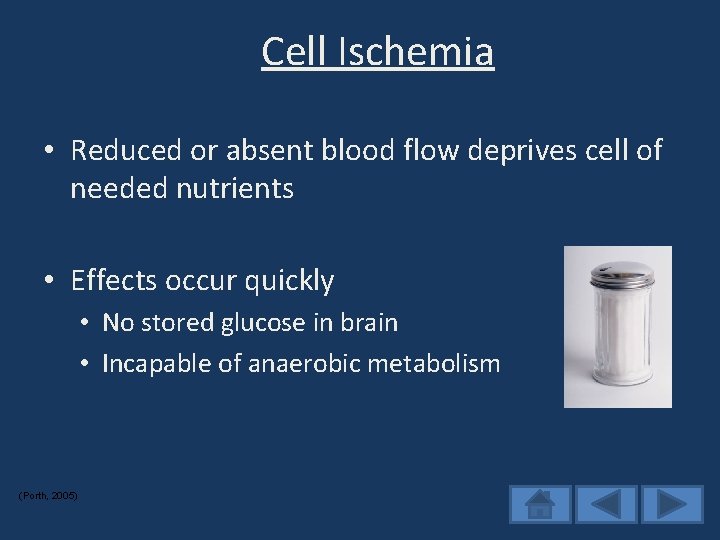 Cell Ischemia

• Reduced or absent blood flow deprives cell of needed nutrients

• Effects occur quickly
  • No stored glucose in brain
  • Incapable of anaerobic metabolism

(Porth, 2005)